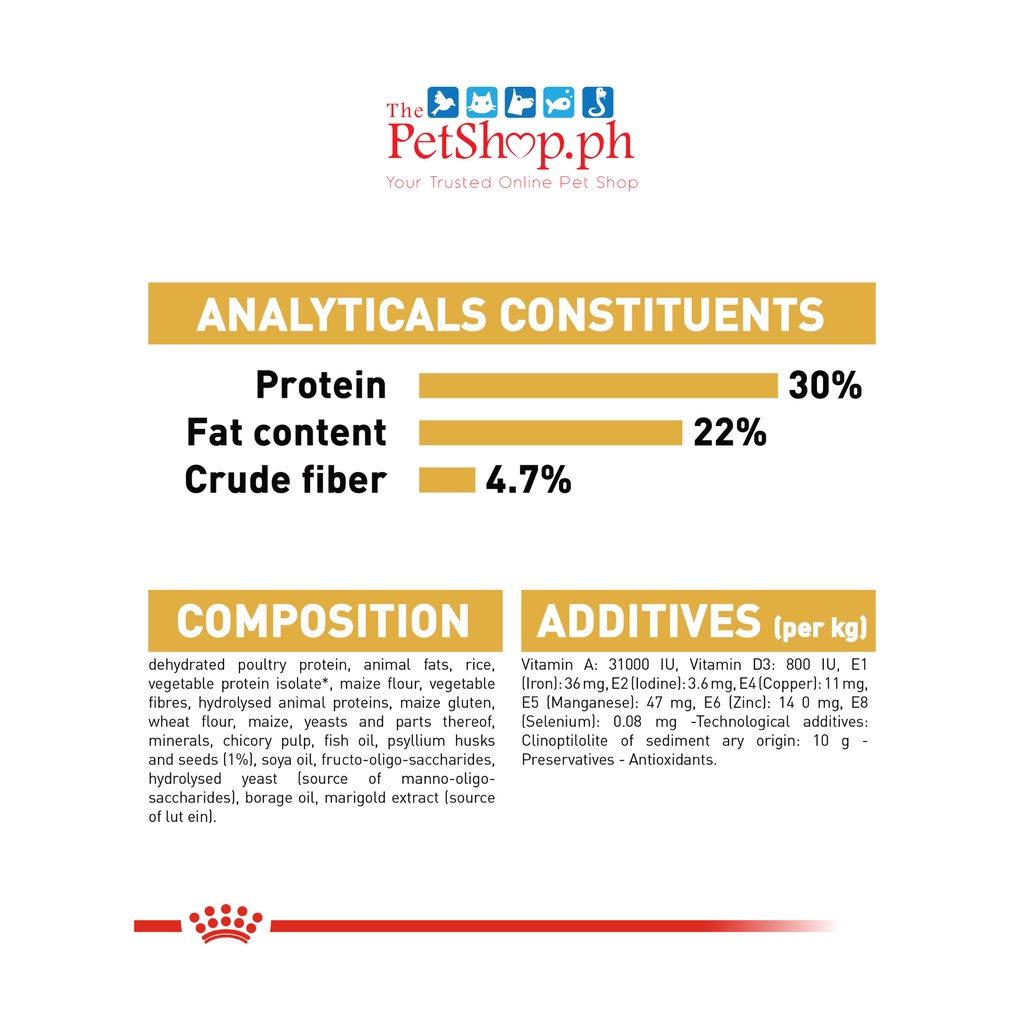 The PetShop.ph
Your Trusted Online Pet Shop

ANALYTICALS CONSTITUENTS

Protein 30%
Fat content 22%
Crude fiber 4.7%

COMPOSITION

dehydrated poultry protein, animal fats, rice, vegetable protein isolate*, maize flour, vegetable fibres, hydrolysed animal proteins, maize gluten, wheat flour, maize, yeasts and parts thereof, minerals, chicory pulp, fish oil, psyllium husks and seeds (1%), soya oil, fructo-oligo-saccharides, hydrolysed yeast (source of manno-oligo-saccharides), borage oil, marigold extract (source of lut ein).

ADDITIVES (per kg)

Vitamin A: 31000 IU, Vitamin D3: 800 IU, E1 (Iron): 36 mg, E2 (Iodine): 3.6 mg, E4 (Copper): 11 mg, E5 (Manganese): 47 mg, E6 (Zinc): 14 0 mg, E8 (Selenium): 0.08 mg -Technological additives: Clinoptilolite of sediment ary origin: 10 g - Preservatives - Antioxidants.